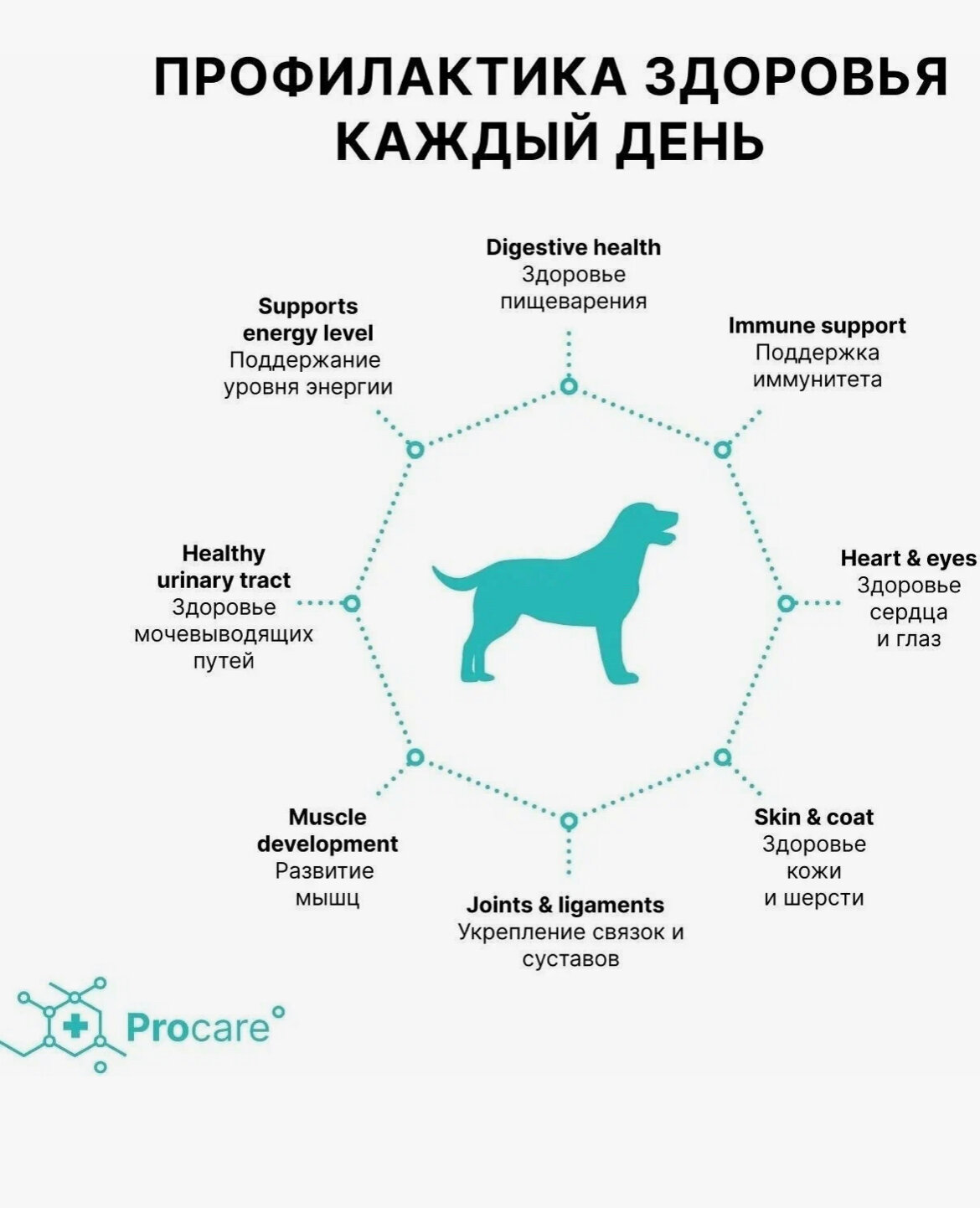 ПРОФИЛАКТИКА ЗДОРОВЬЯ КАЖДЫЙ ДЕНЬ

Digestive health
Здоровье пищеварения

Supports energy level
Поддержание уровня энергии

Immune support
Поддержка иммунитета

Healthy urinary tract
Здоровье мочевыводящих путей

Heart & eyes
Здоровье сердца и глаз

Muscle development
Развитие мышц

Skin & coat
Здоровье кожи и шерсти

Joints & ligaments
Укрепление связок и суставов

Procare